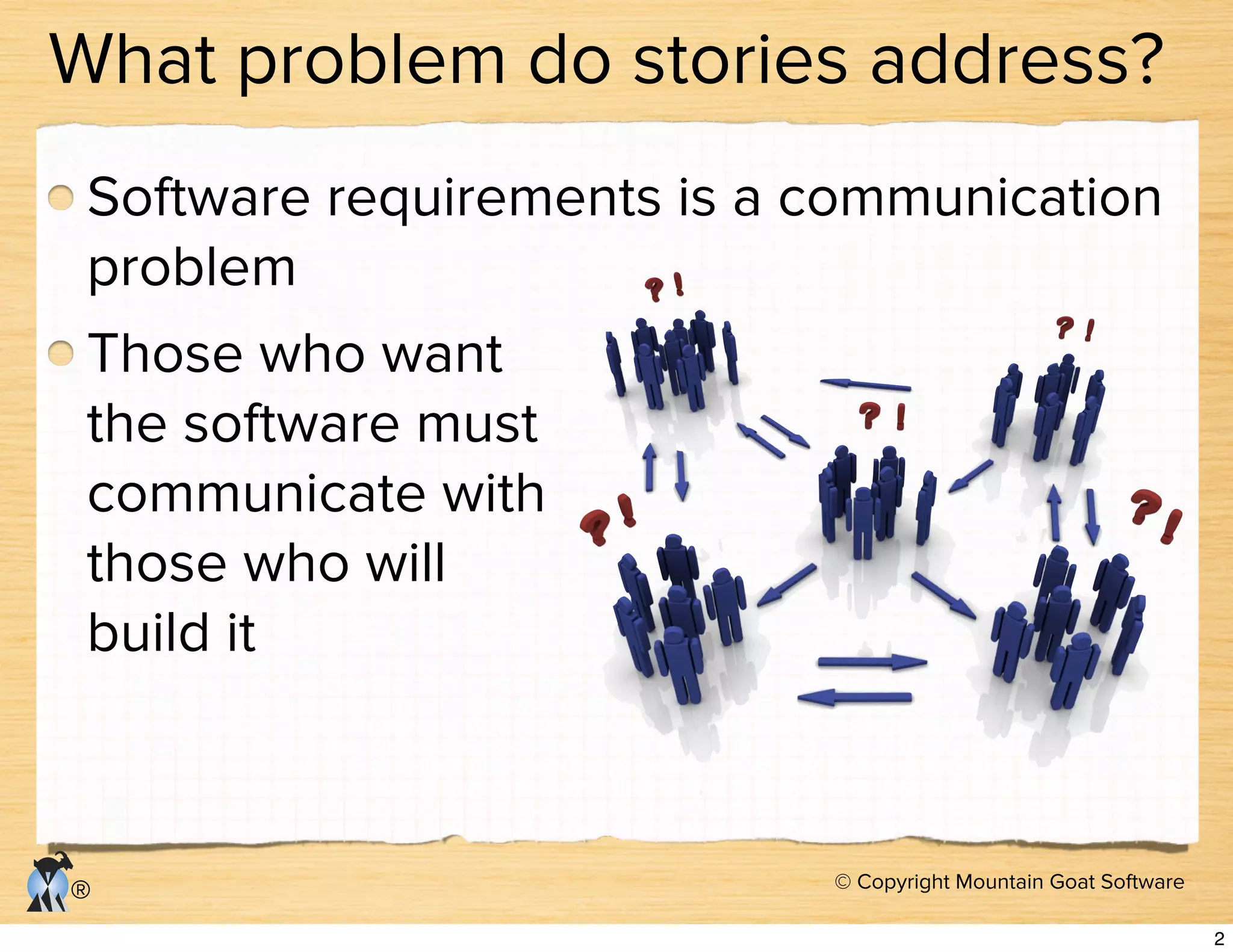 What problem do stories address?

Software requirements is a communication problem

Those who want the software must communicate with those who will build it

? !

? !

? !

? !

? !

®

© Copyright Mountain Goat Software

2